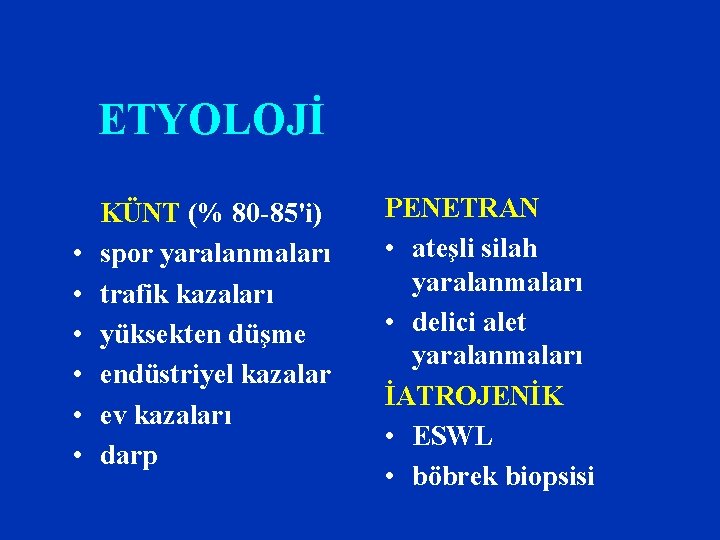 ETYOLOJİ

KÜNT (% 80-85'i)
• spor yaralanmaları
• trafik kazaları
• yüksekten düşme
• endüstriyel kazalar
• ev kazaları
• darp

PENETRAN
• ateşli silah yaralanmaları
• delici alet yaralanmaları

İATROJENİK
• ESWL
• böbrek biopsisi